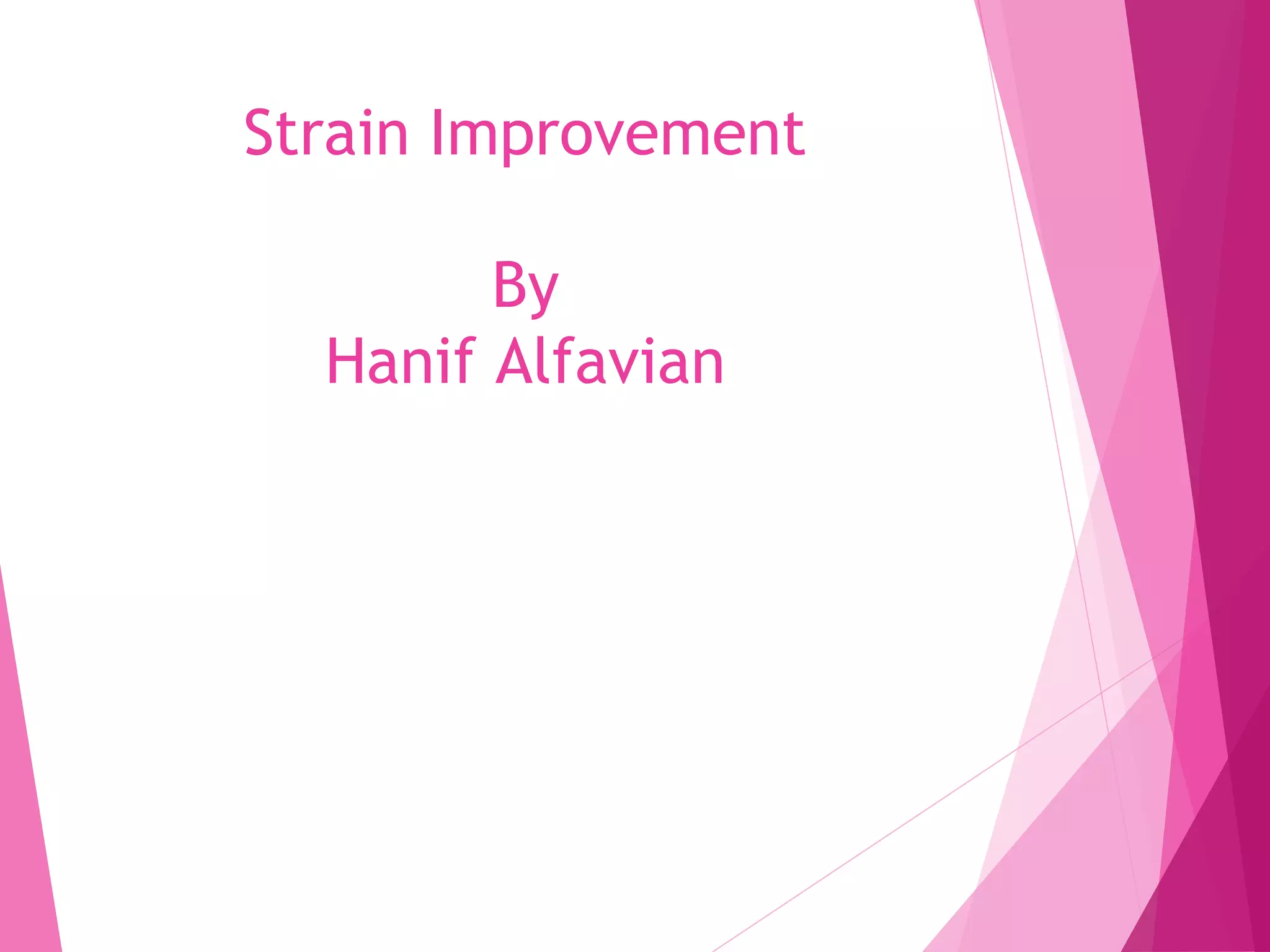 Strain Improvement

By
Hanif Alfavian